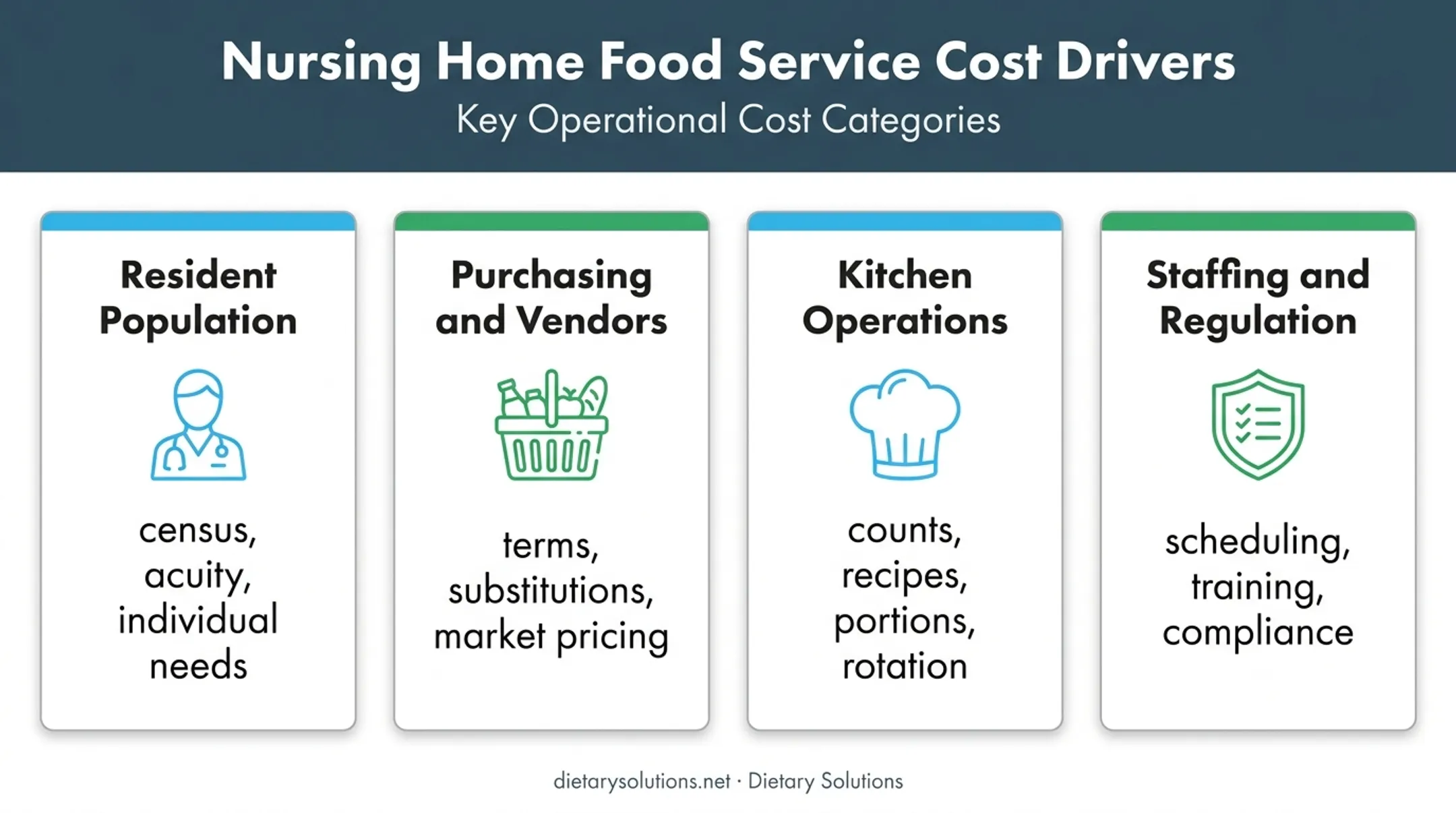 Nursing Home Food Service Cost Drivers
Key Operational Cost Categories

Resident Population

census, acuity, individual needs

Purchasing and Vendors

terms, substitutions, market pricing

Kitchen Operations

counts, recipes, portions, rotation

Staffing and Regulation

scheduling, training, compliance

dietarysolutions.net · Dietary Solutions